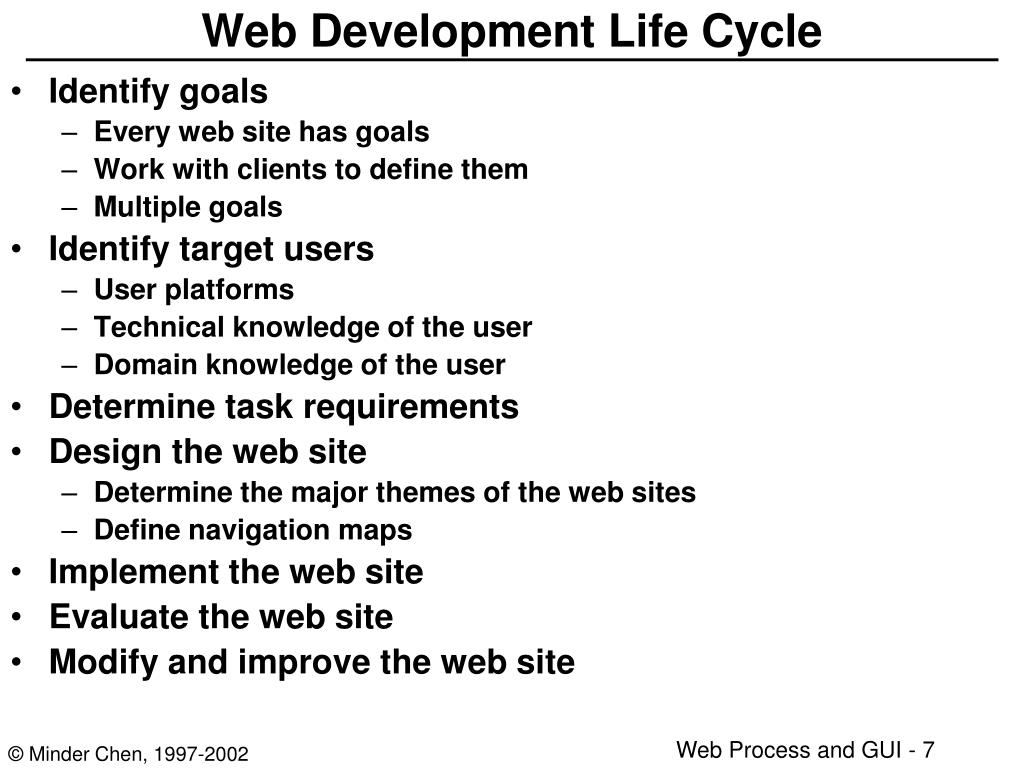 Web Development Life Cycle

• Identify goals
  – Every web site has goals
  – Work with clients to define them
  – Multiple goals
• Identify target users
  – User platforms
  – Technical knowledge of the user
  – Domain knowledge of the user
• Determine task requirements
• Design the web site
  – Determine the major themes of the web sites
  – Define navigation maps
• Implement the web site
• Evaluate the web site
• Modify and improve the web site

© Minder Chen, 1997-2002

Web Process and GUI - 7